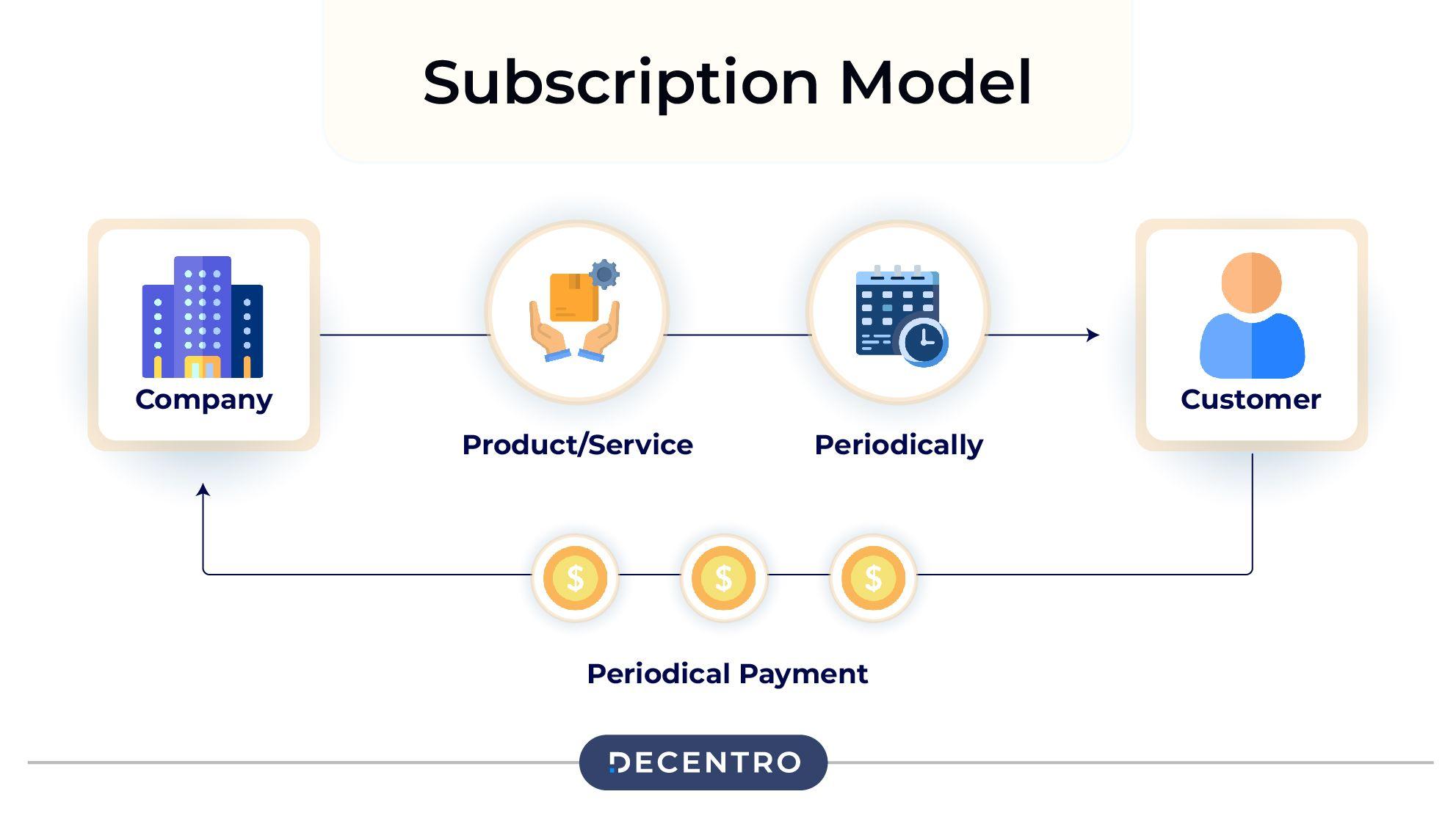 Subscription Model

Company

Product/Service

Periodically

Customer

$ $ $

Periodical Payment

DECENTRO